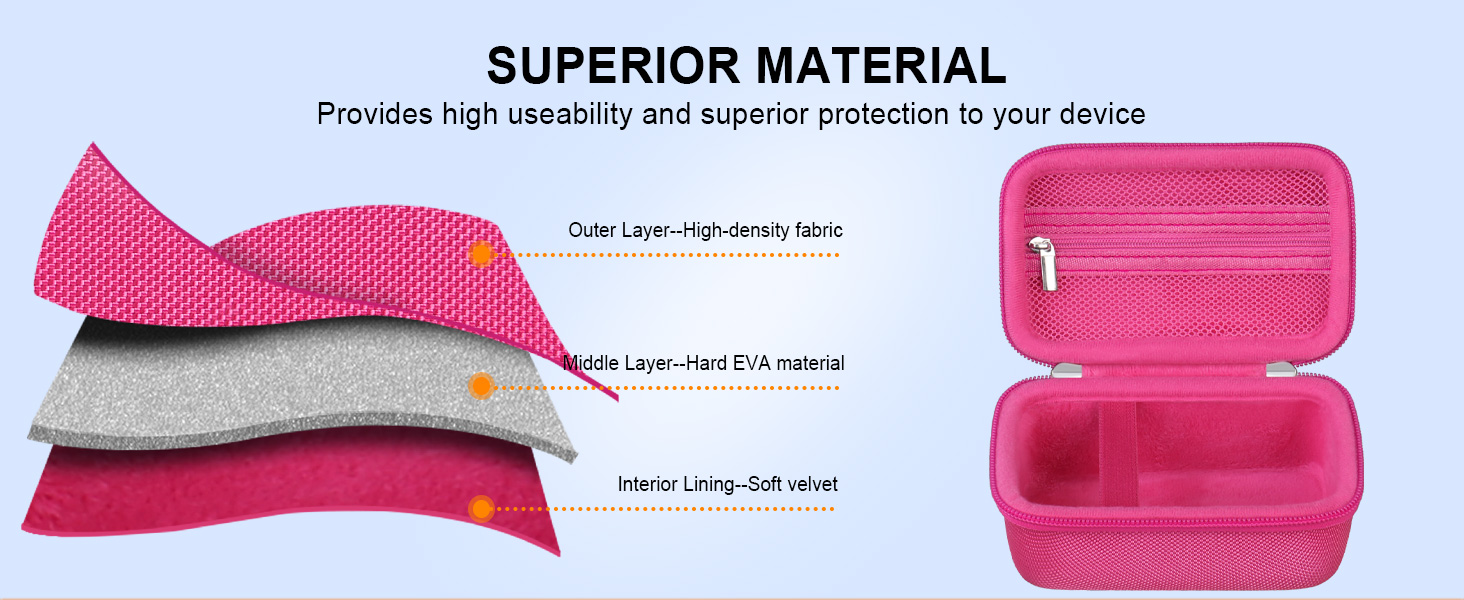 SUPERIOR MATERIAL

Provides high useability and superior protection to your device

Outer Layer--High-density fabric

Middle Layer--Hard EVA material

Interior Lining--Soft velvet